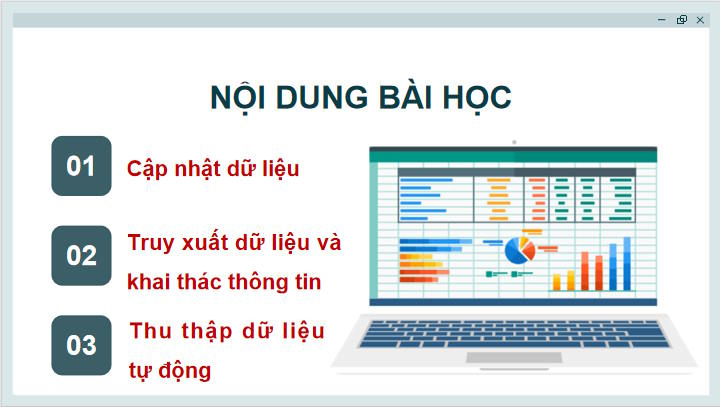 NỘI DUNG BÀI HỌC

01 Cập nhật dữ liệu

02 Truy xuất dữ liệu và khai thác thông tin

03 Thu thập dữ liệu tự động